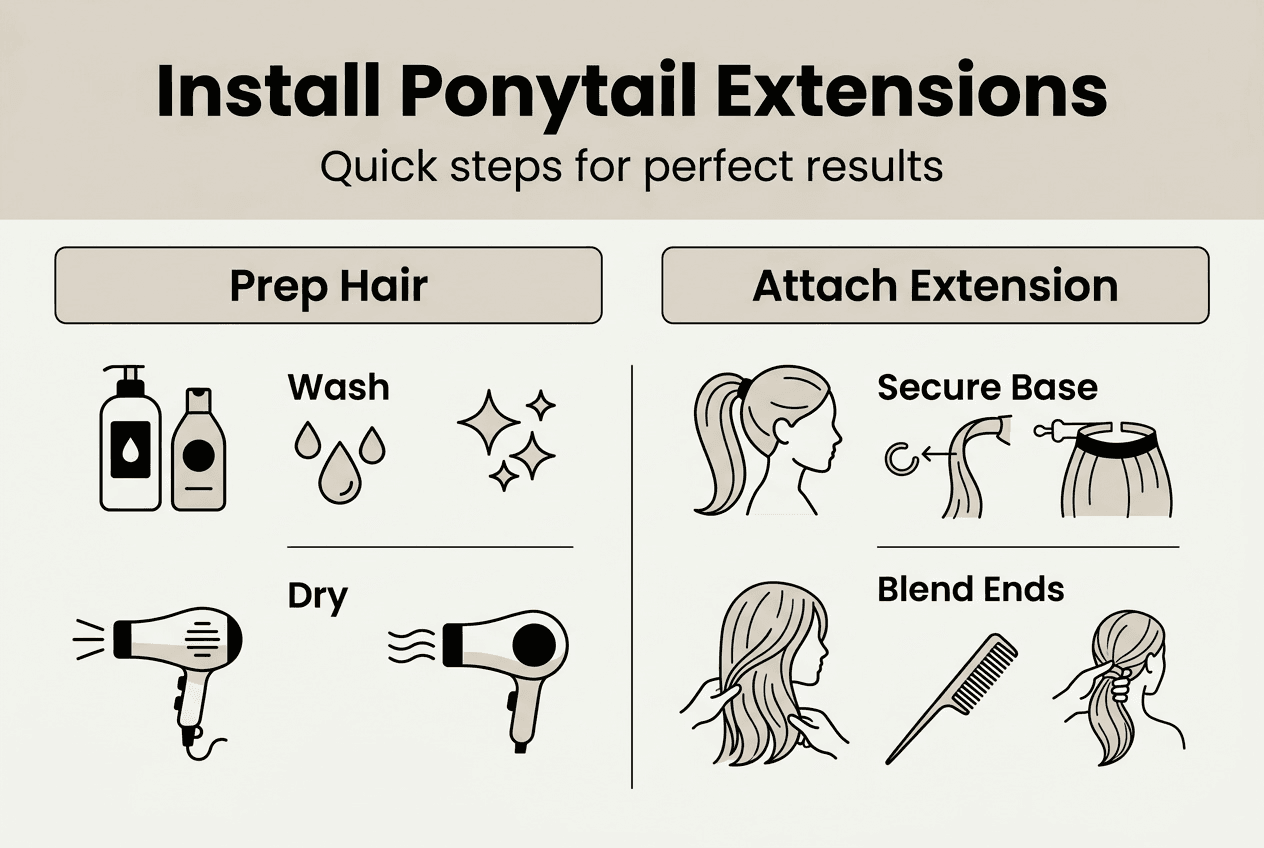 Install Ponytail Extensions
Quick steps for perfect results

Prep Hair

Wash

Dry

Attach Extension

Secure Base

Blend Ends